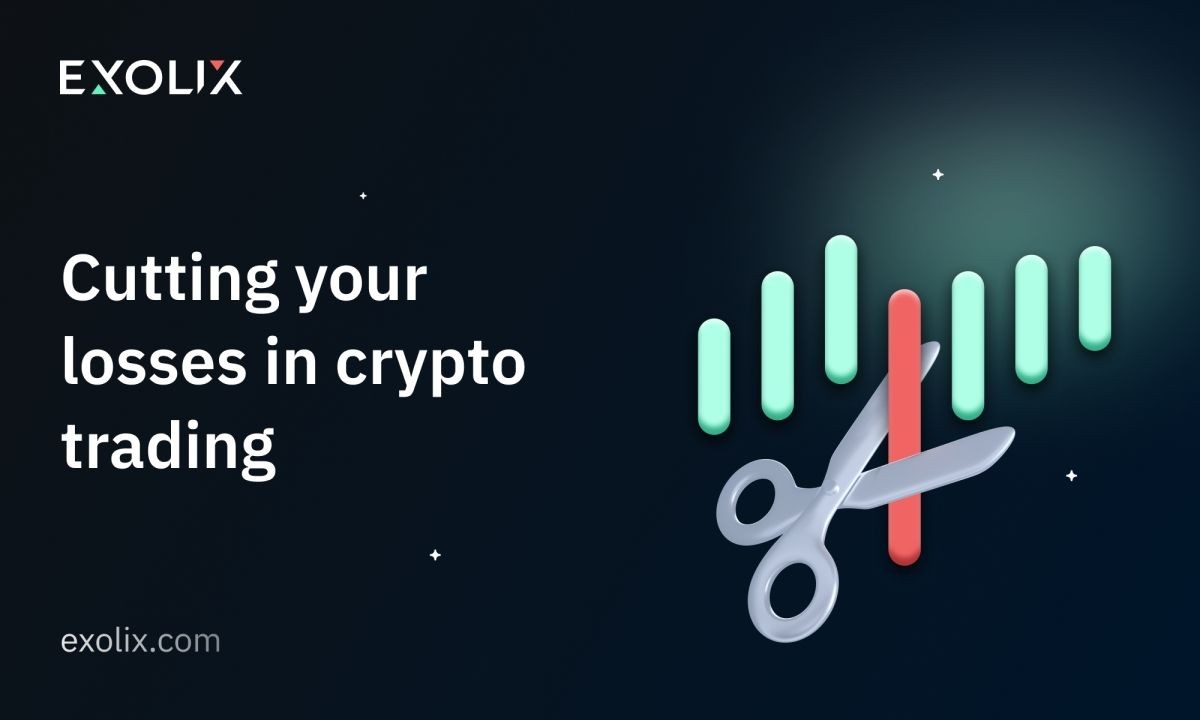 EXOLIX

Cutting your losses in crypto trading

exolix.com